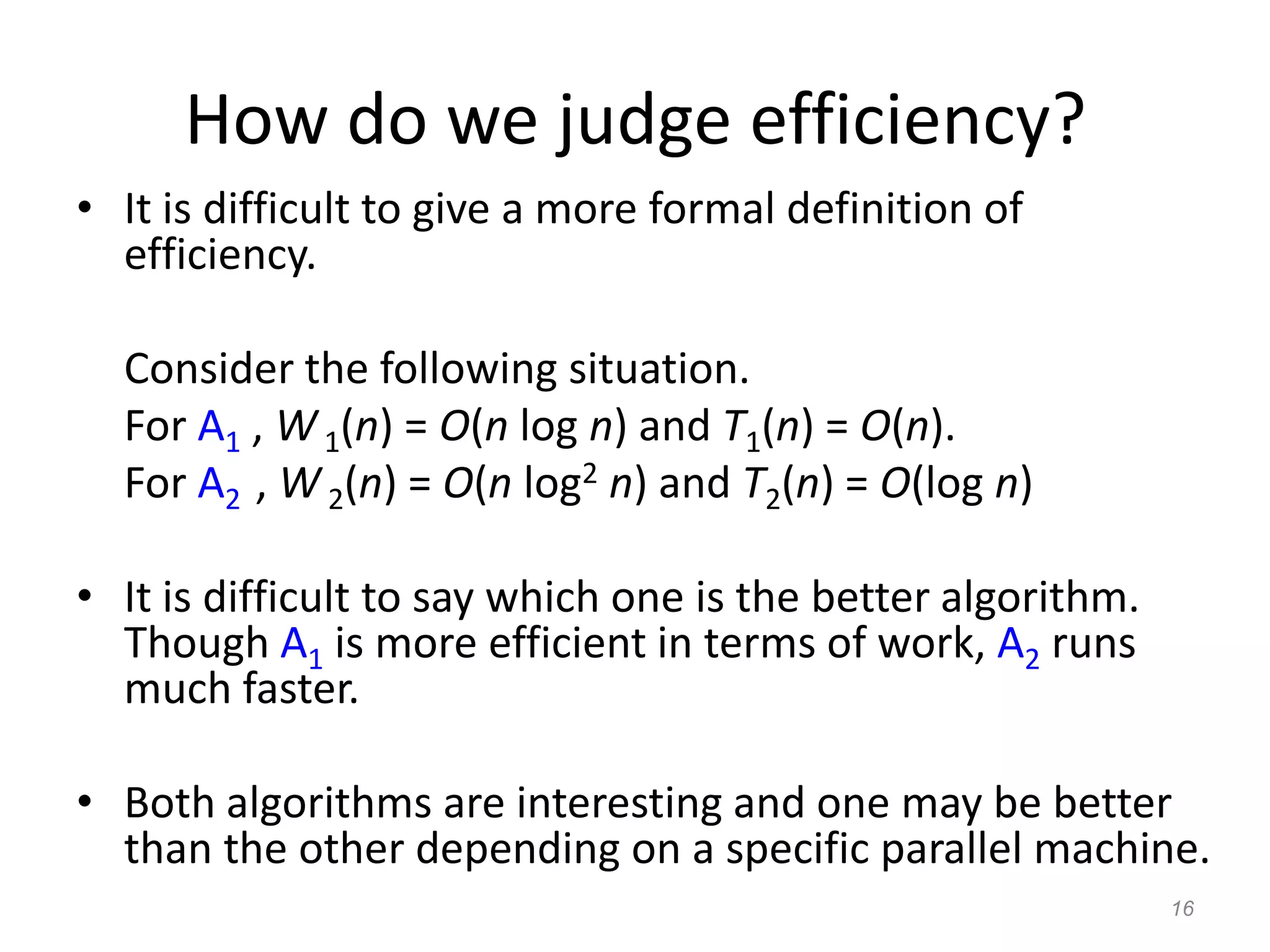 How do we judge efficiency?

• It is difficult to give a more formal definition of efficiency.

Consider the following situation.
For $A_1$ , $W_1(n) = O(n \log n)$ and $T_1(n) = O(n)$.
For $A_2$ , $W_2(n) = O(n \log^2 n)$ and $T_2(n) = O(\log n)$

• It is difficult to say which one is the better algorithm. Though $A_1$ is more efficient in terms of work, $A_2$ runs much faster.

• Both algorithms are interesting and one may be better than the other depending on a specific parallel machine.

16